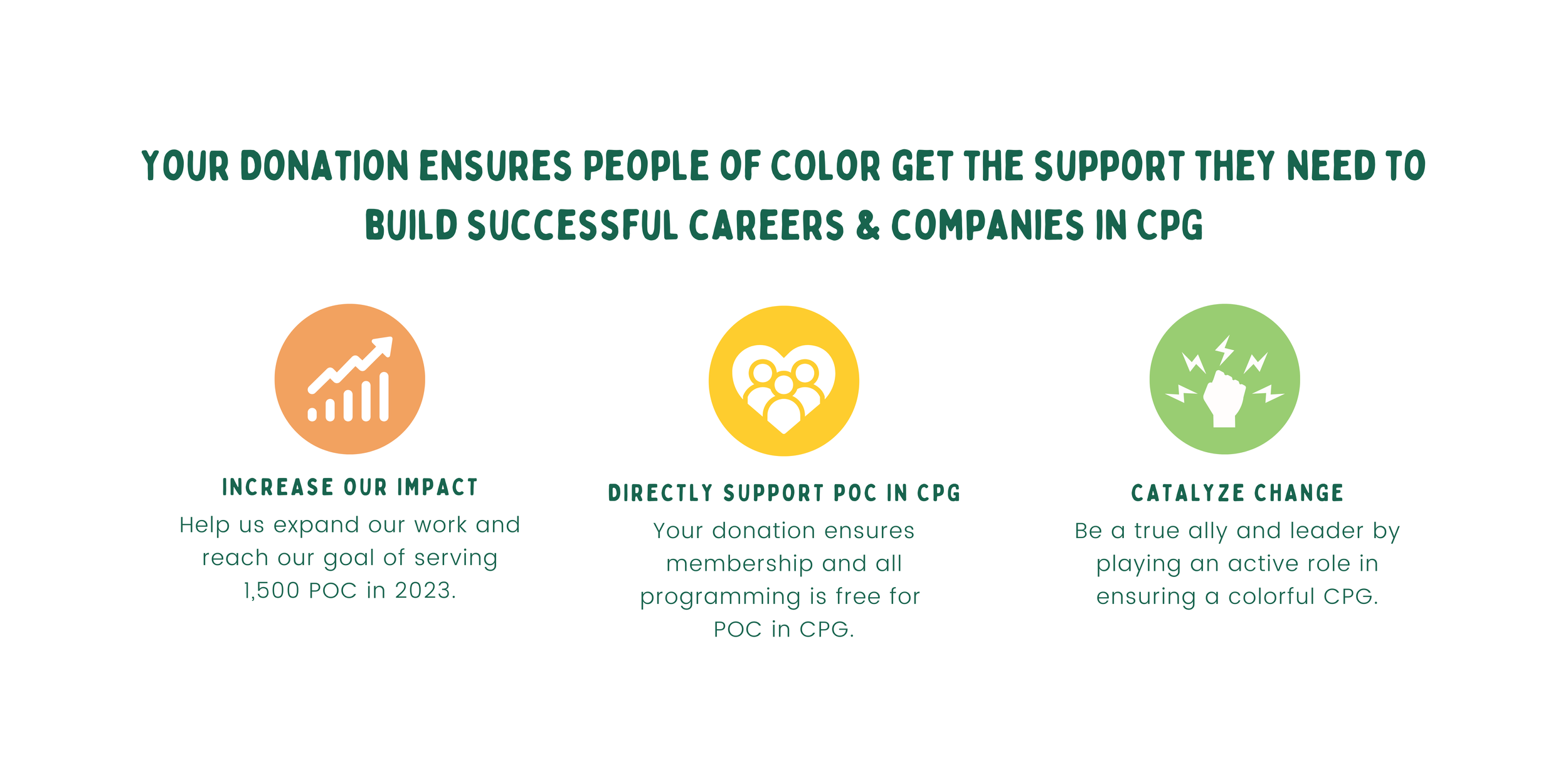 YOUR DONATION ENSURES PEOPLE OF COLOR GET THE SUPPORT THEY NEED TO BUILD SUCCESSFUL CAREERS & COMPANIES IN CPG

INCREASE OUR IMPACT

Help us expand our work and reach our goal of serving 1,500 POC in 2023.

DIRECTLY SUPPORT POC IN CPG

Your donation ensures membership and all programming is free for POC in CPG.

CATALYZE CHANGE

Be a true ally and leader by playing an active role in ensuring a colorful CPG.